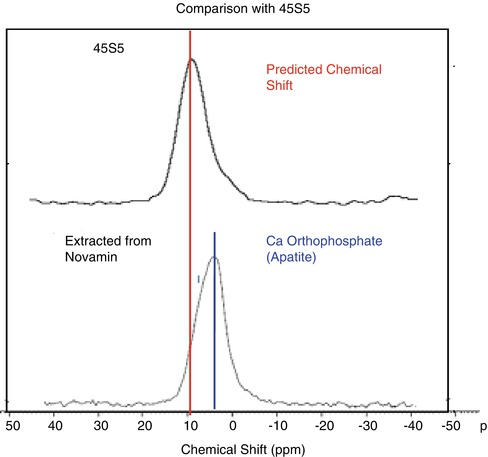 Comparison with 45S5

45S5

Predicted Chemical Shift

Extracted from Novamin

Ca Orthophosphate (Apatite)

50 40 30 20 10 0 -10 -20 -30 -40 -50 p

Chemical Shift (ppm)